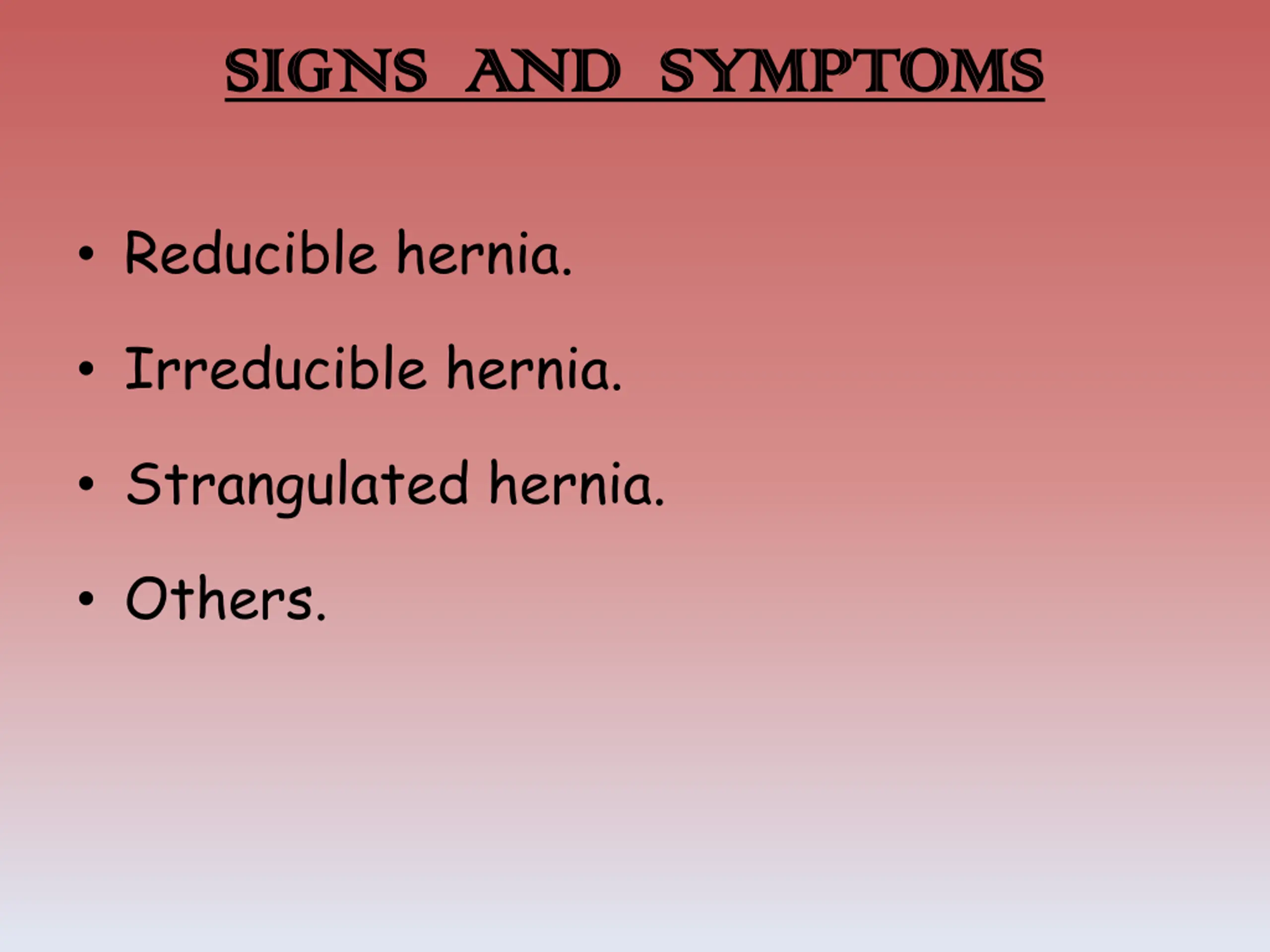 SIGNS AND SYMPTOMS

• Reducible hernia.
• Irreducible hernia.
• Strangulated hernia.
• Others.